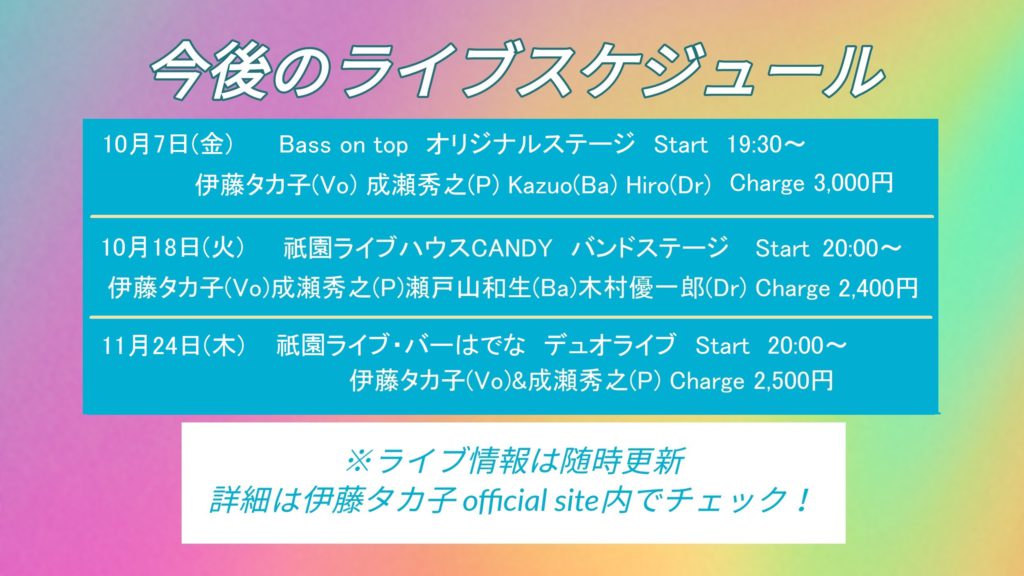 今後のライブスケジュール

10月7日(金)　Bass on top　オリジナルステージ　Start　19:30〜
伊藤タカ子(Vo) 成瀬秀之(P) Kazuo(Ba) Hiro(Dr)　Charge 3,000円

10月18日(火)　祇園ライブハウスCANDY　バンドステージ　Start　20:00〜
伊藤タカ子(Vo)成瀬秀之(P)瀬戸山和生(Ba)木村優一郎(Dr) Charge 2,400円

11月24日(木)　祇園ライブ・バーはでな　デュオライブ　Start　20:00〜
伊藤タカ子(Vo)&成瀬秀之(P) Charge 2,500円

※ライブ情報は随時更新
詳細は伊藤タカ子 official site内でチェック！